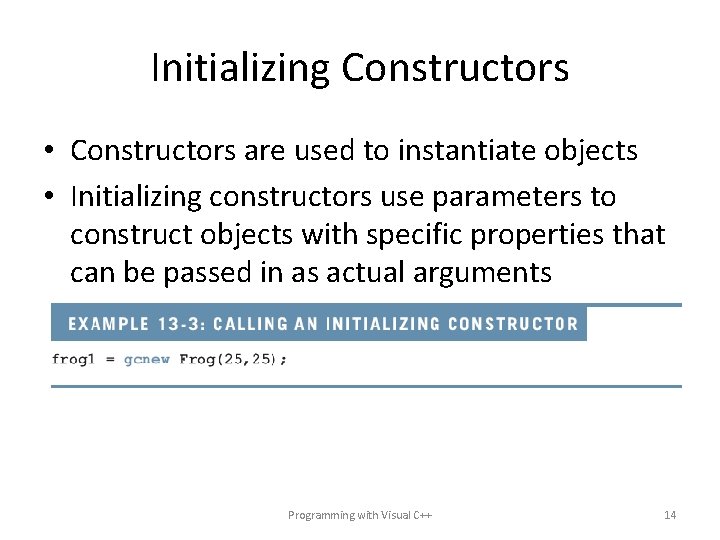 Initializing Constructors

• Constructors are used to instantiate objects
• Initializing constructors use parameters to construct objects with specific properties that can be passed in as actual arguments

EXAMPLE 13-3: CALLING AN INITIALIZING CONSTRUCTOR

frog1 = gcnew Frog(25,25);

Programming with Visual C++

14